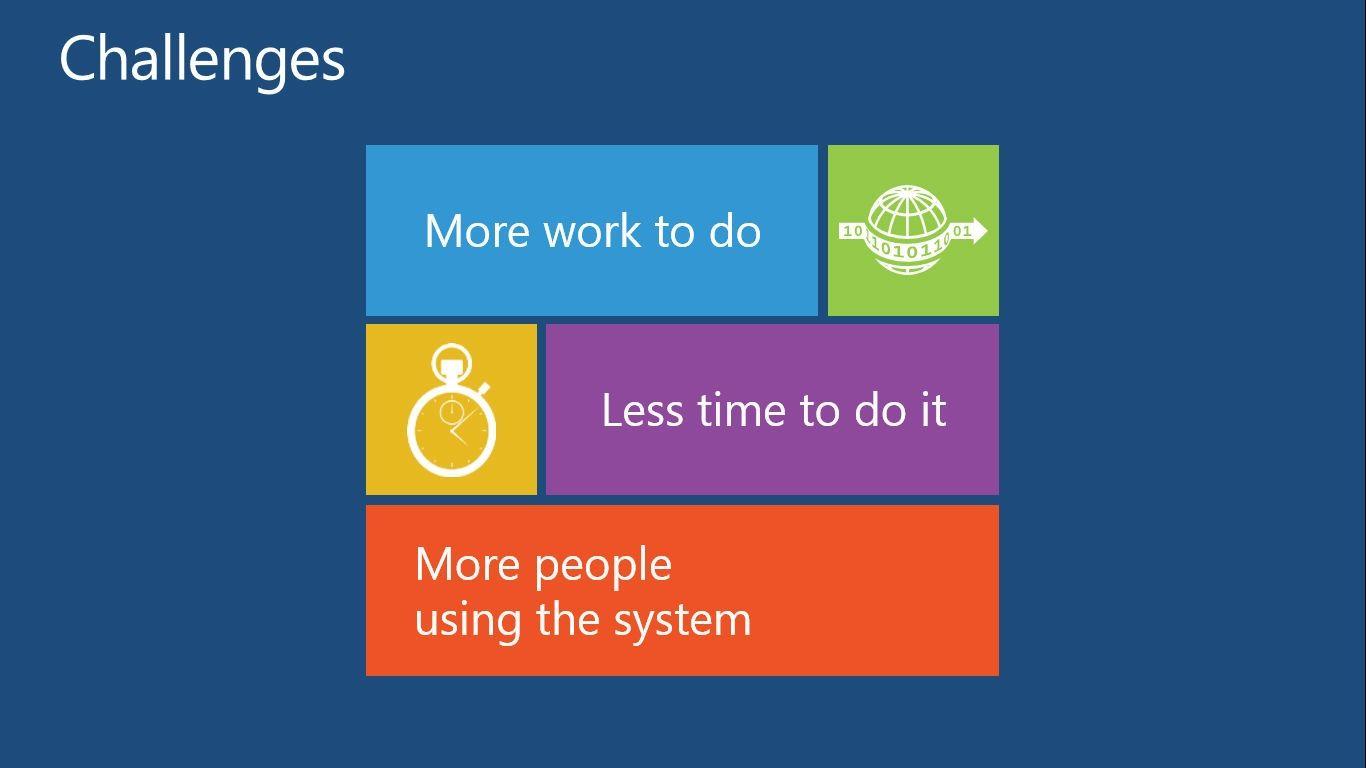 Challenges

More work to do

10 1010110 01

Less time to do it

More people
using the system